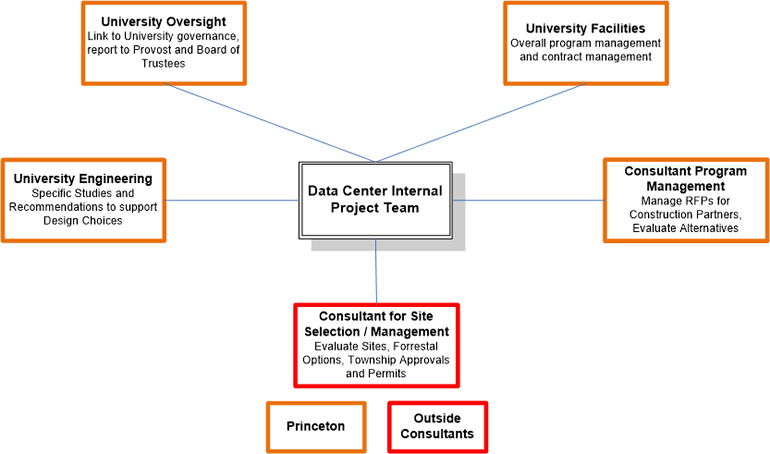 University Oversight
Link to University governance, report to Provost and Board of Trustees

University Facilities
Overall program management and contract management

University Engineering
Specific Studies and Recommendations to support Design Choices

Data Center Internal Project Team

Consultant Program Management
Manage RFPs for Construction Partners, Evaluate Alternatives

Consultant for Site Selection / Management
Evaluate Sites, Forrestal Options, Township Approvals and Permits

Princeton

Outside Consultants